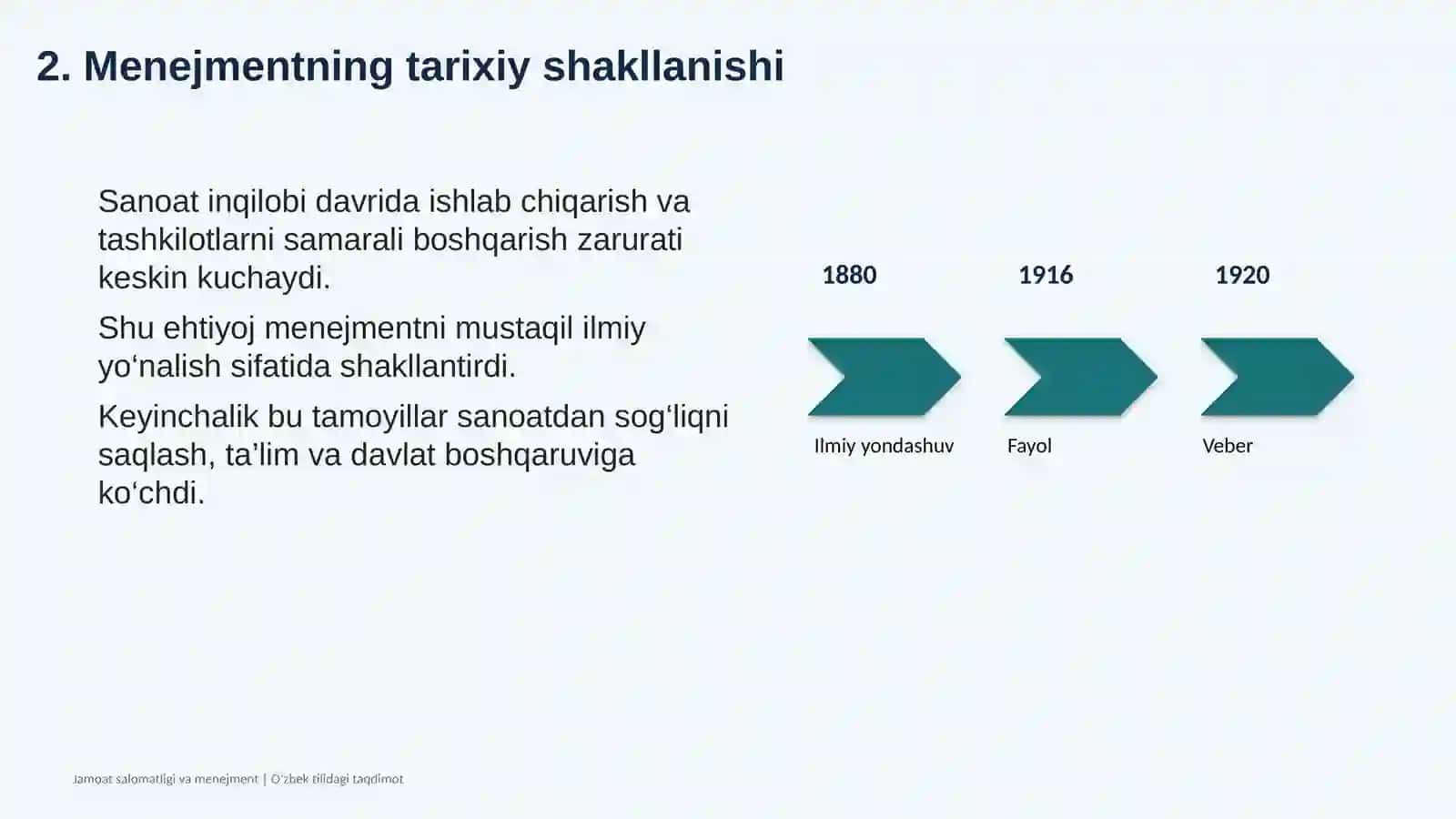 2. Menejmentning tarixiy shakllanishi

Sanoat inqilobi davrida ishlab chiqarish va tashkilotlarni samarali boshqarish zarurati keskin kuchaydi.

Shu ehtiyoj menejmentni mustaqil ilmiy yo‘nalish sifatida shakllantirdi.

Keyinchalik bu tamoyillar sanoatdan sog‘liqni saqlash, ta’lim va davlat boshqaruviga ko‘chdi.

1880

Ilmiy yondashuv

1916

Fayol

1920

Veber

Jamoat salomatligi va menejment | O‘zbek tilidagi taqdimot